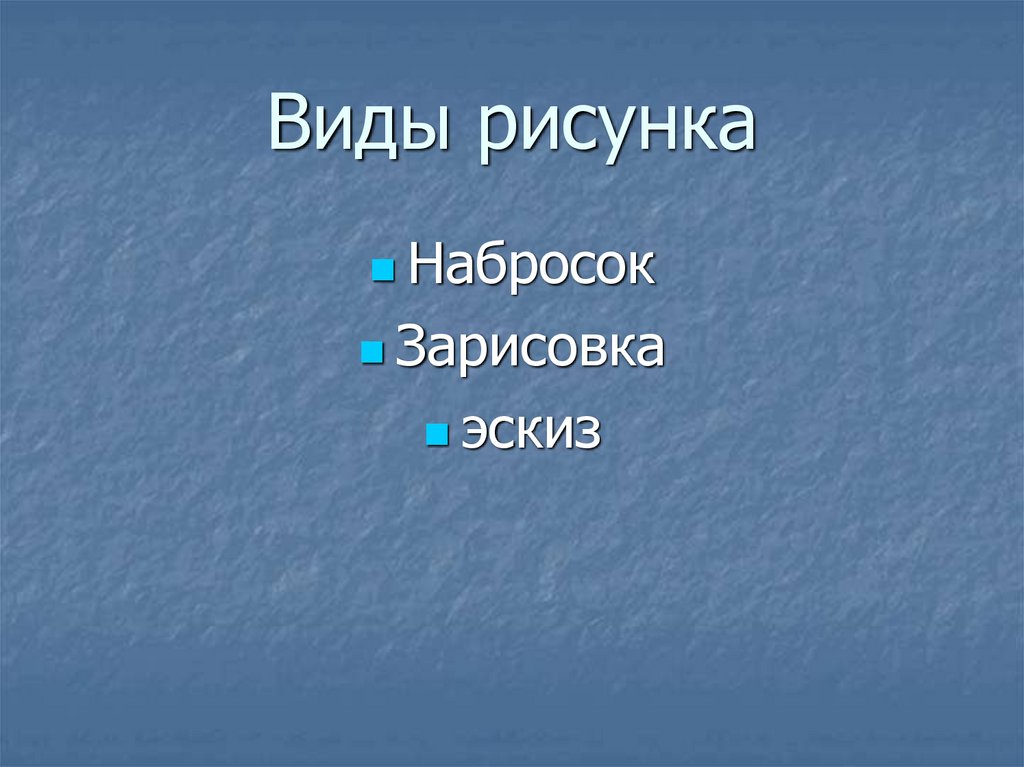 Виды рисунка

- Набросок
- Зарисовка
- эскиз